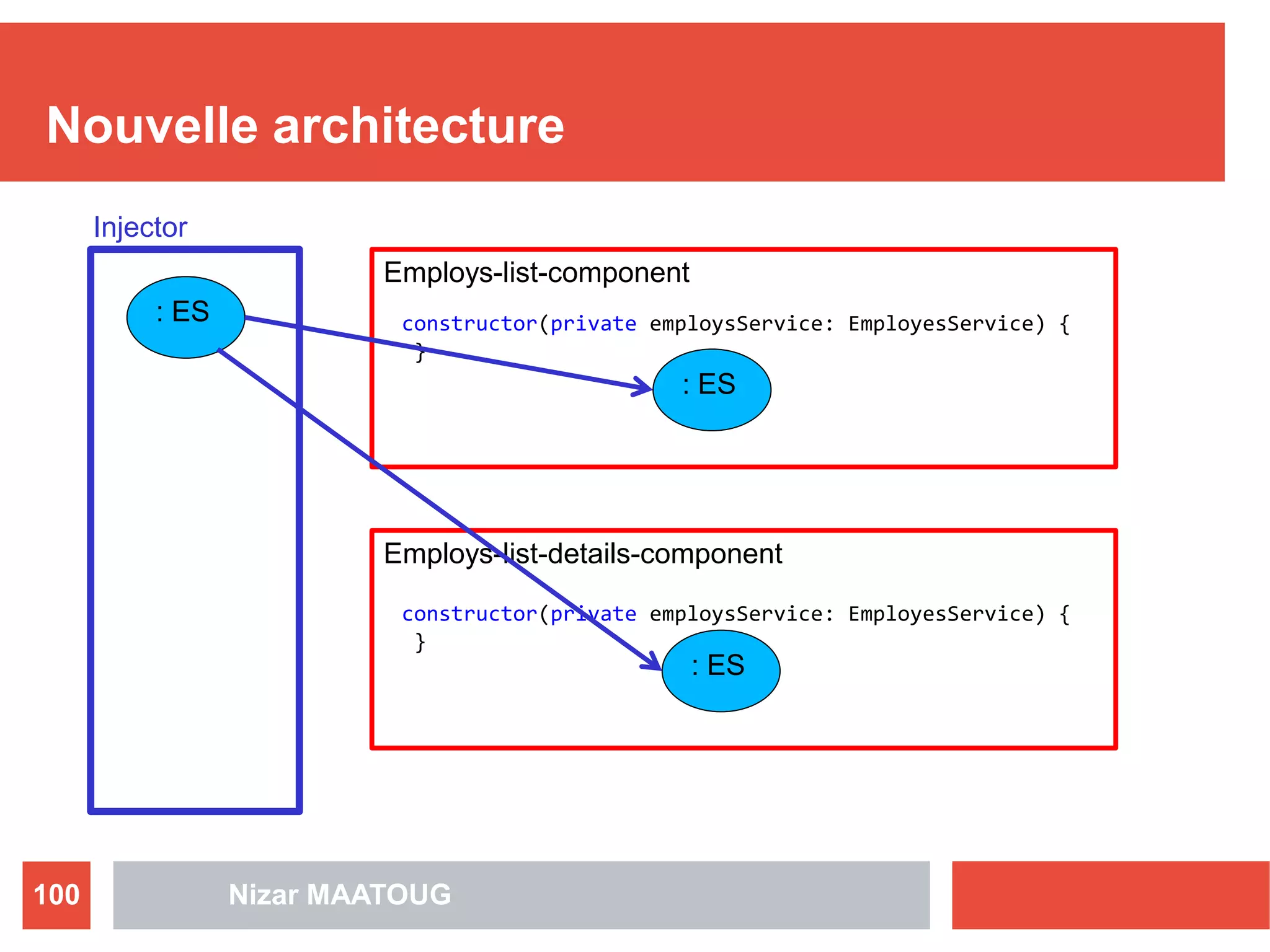 Nouvelle architecture

Injector

: ES

Employs-list-component

constructor(private employsService: EmployesService) {
}

: ES

Employs-list-details-component

constructor(private employsService: EmployesService) {
}

: ES

100

Nizar MAATOUG